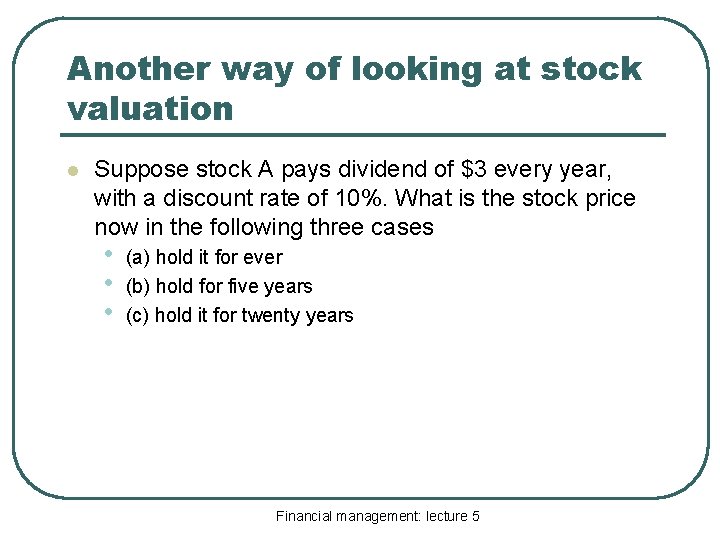 Another way of looking at stock valuation

Suppose stock A pays dividend of \$3 every year, with a discount rate of 10%. What is the stock price now in the following three cases

(a) hold it for ever

(b) hold for five years

(c) hold it for twenty years

Financial management: lecture 5